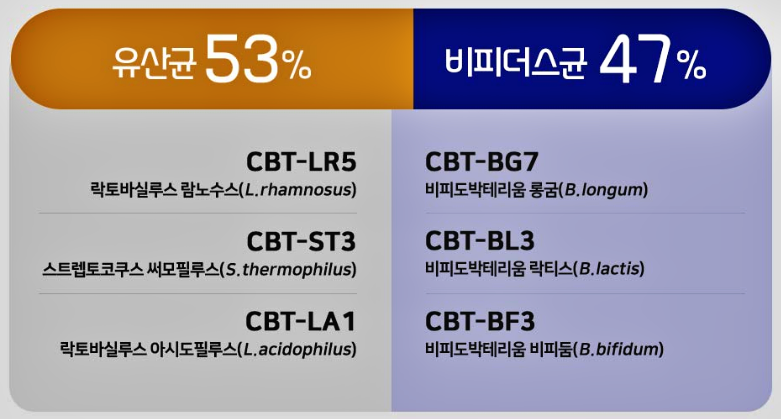 유산균 53%

CBT-LR5
락토바실루스 람노수스(L.rhamnosus)

CBT-ST3
스트렙토코쿠스 써모필루스(S.thermophilus)

CBT-LA1
락토바실루스 아시도필루스(L.acidophilus)

비피더스균 47%

CBT-BG7
비피도박테리움 롱굼(B.longum)

CBT-BL3
비피도박테리움 락티스(B.lactis)

CBT-BF3
비피도박테리움 비피둠(B.bifidum)